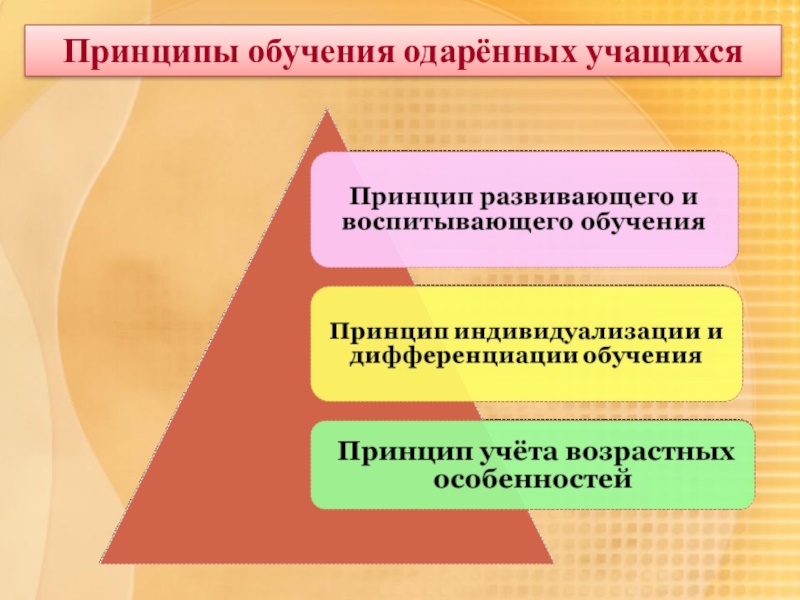 Принципы обучения одарённых учащихся

Принцип развивающего и воспитывающего обучения

Принцип индивидуализации и дифференциации обучения

Принцип учёта возрастных особенностей